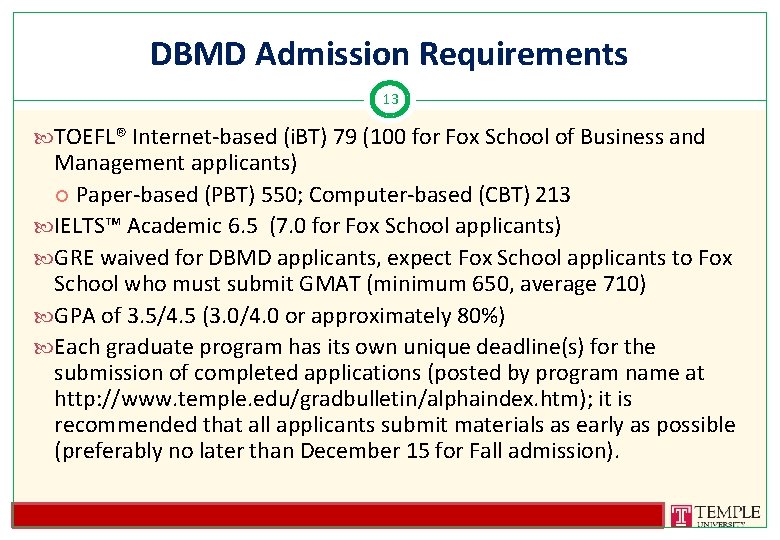 DBMD Admission Requirements

13

TOEFL® Internet-based (iBT) 79 (100 for Fox School of Business and Management applicants)

Paper-based (PBT) 550; Computer-based (CBT) 213

IELTS™ Academic 6.5 (7.0 for Fox School applicants)

GRE waived for DBMD applicants, expect Fox School applicants to Fox School who must submit GMAT (minimum 650, average 710)

GPA of 3.5/4.5 (3.0/4.0 or approximately 80%)

Each graduate program has its own unique deadline(s) for the submission of completed applications (posted by program name at http://www.temple.edu/gradbulletin/alphaindex.htm); it is recommended that all applicants submit materials as early as possible (preferably no later than December 15 for Fall admission).

T TEMPLE UNIVERSITY